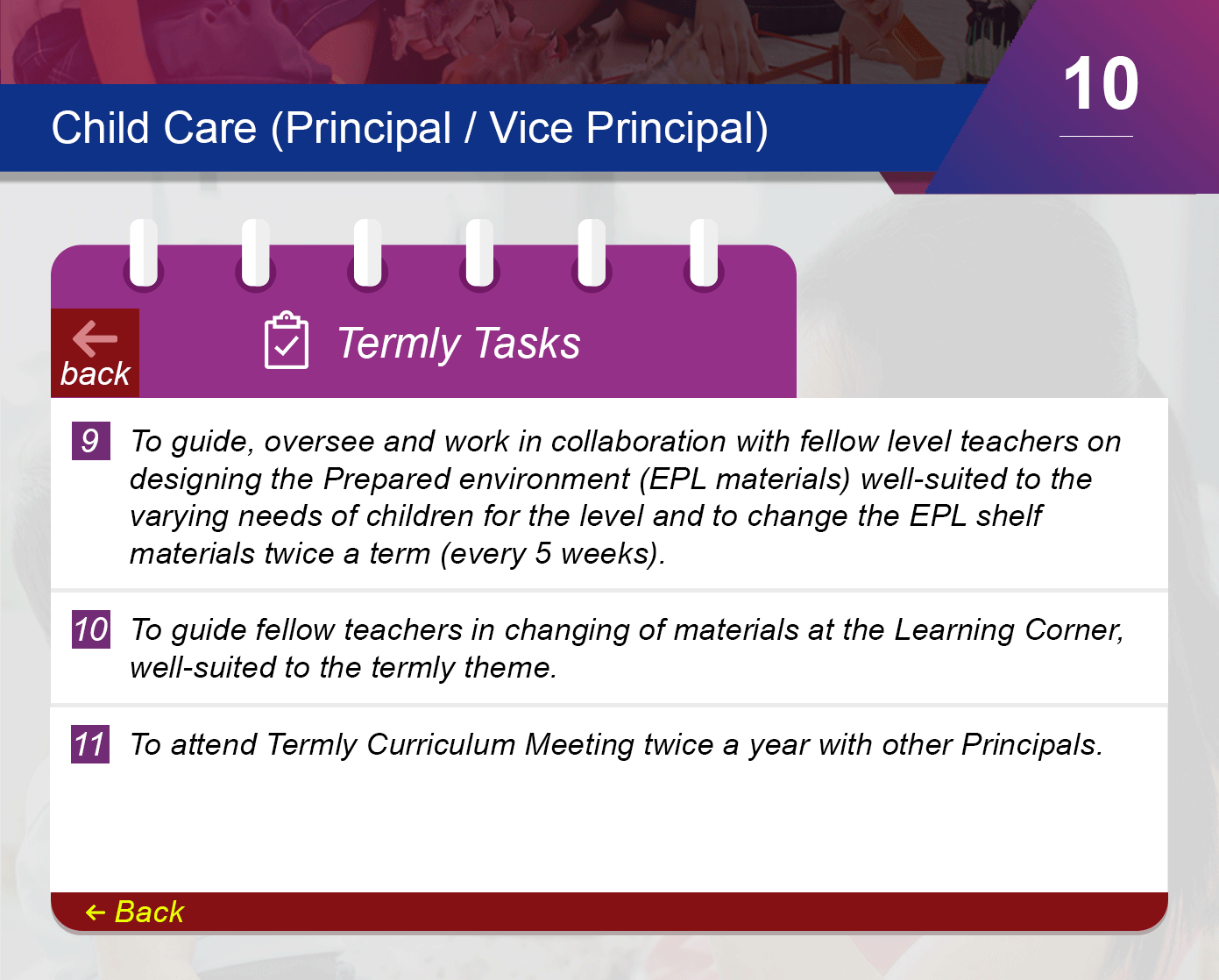 Child Care (Principal / Vice Principal)

10

back

Termly Tasks

9 To guide, oversee and work in collaboration with fellow level teachers on designing the Prepared environment (EPL materials) well-suited to the varying needs of children for the level and to change the EPL shelf materials twice a term (every 5 weeks).

10 To guide fellow teachers in changing of materials at the Learning Corner, well-suited to the termly theme.

11 To attend Termly Curriculum Meeting twice a year with other Principals.

← Back